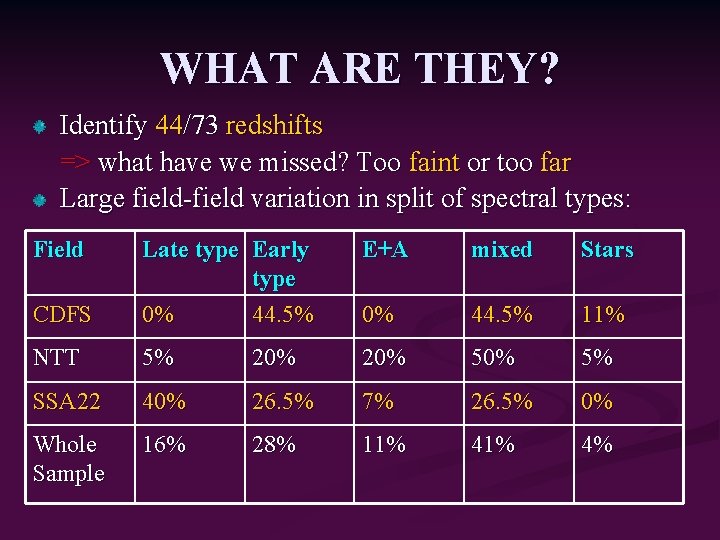 WHAT ARE THEY?

Identify 44/73 redshifts

=> what have we missed? Too faint or too far

Large field-field variation in split of spectral types:

| Field | Late type | Early type | E+A | mixed | Stars |
|---|---|---|---|---|---|
| CDFS | 0% | 44.5% | 0% | 44.5% | 11% |
| NTT | 5% | 20% | 20% | 50% | 5% |
| SSA22 | 40% | 26.5% | 7% | 26.5% | 0% |
| Whole Sample | 16% | 28% | 11% | 41% | 4% |